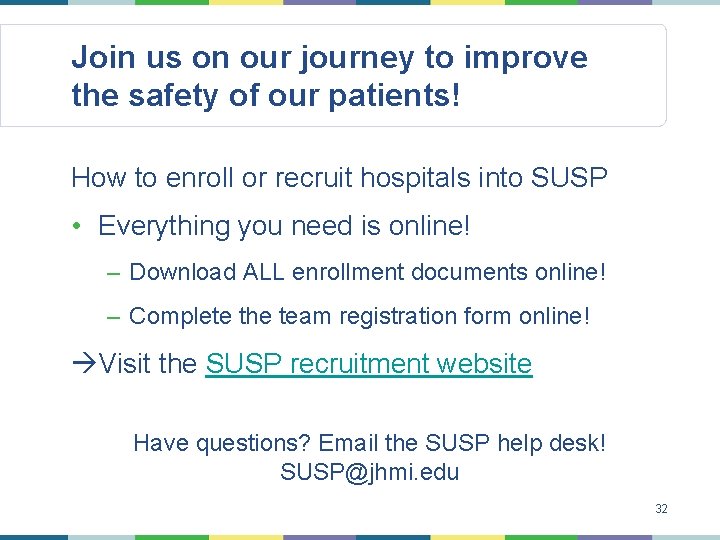 Join us on our journey to improve the safety of our patients!

How to enroll or recruit hospitals into SUSP

• Everything you need is online!

– Download ALL enrollment documents online!

– Complete the team registration form online!

→Visit the SUSP recruitment website

Have questions? Email the SUSP help desk!
SUSP@jhmi.edu

32